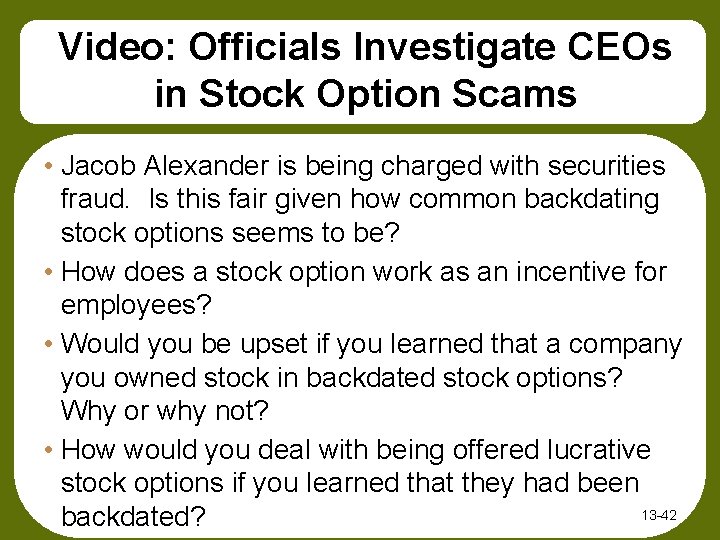 Video: Officials Investigate CEOs in Stock Option Scams

• Jacob Alexander is being charged with securities fraud. Is this fair given how common backdating stock options seems to be?
• How does a stock option work as an incentive for employees?
• Would you be upset if you learned that a company you owned stock in backdated stock options? Why or why not?
• How would you deal with being offered lucrative stock options if you learned that they had been backdated?

13-42